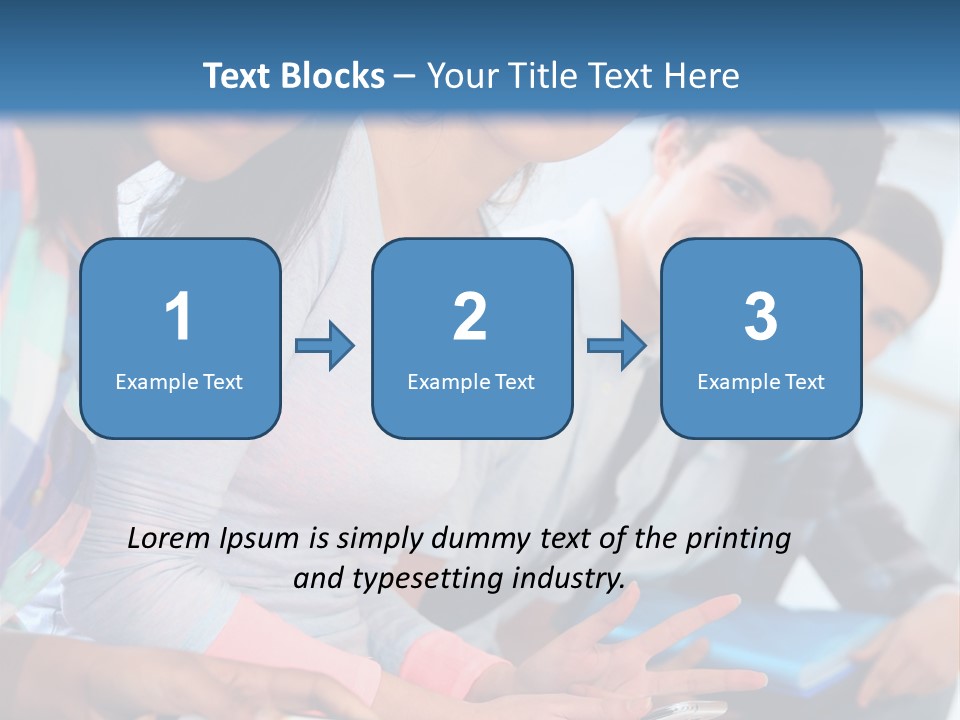 Text Blocks – Your Title Text Here

1
Example Text

2
Example Text

3
Example Text

Lorem Ipsum is simply dummy text of the printing and typesetting industry.